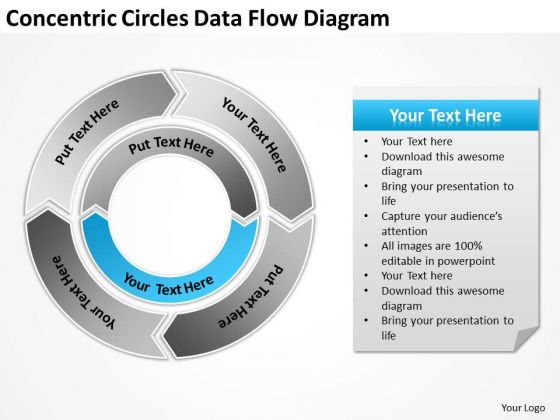 Concentric Circles Data Flow Diagram

Put Text Here

Your Text Here

Put Text Here

Your Text Here

Put Text Here

Your Text Here

Your Text Here

- Your Text here
- Download this awesome diagram
- Bring your presentation to life
- Capture your audience's attention
- All images are 100% editable in powerpoint
- Your Text here
- Download this awesome diagram
- Bring your presentation to life

Your Logo